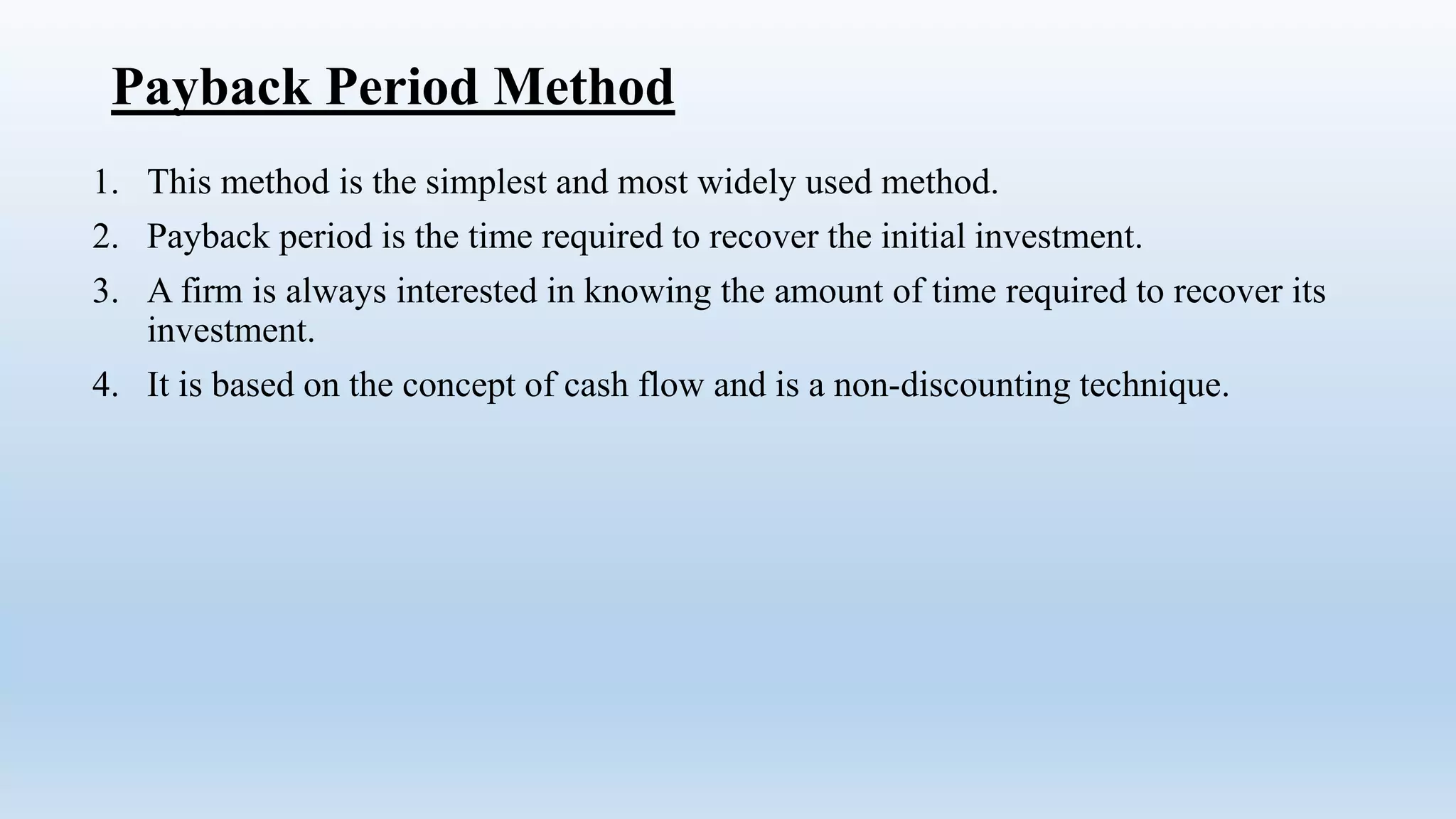 Payback Period Method

1. This method is the simplest and most widely used method.
2. Payback period is the time required to recover the initial investment.
3. A firm is always interested in knowing the amount of time required to recover its investment.
4. It is based on the concept of cash flow and is a non-discounting technique.